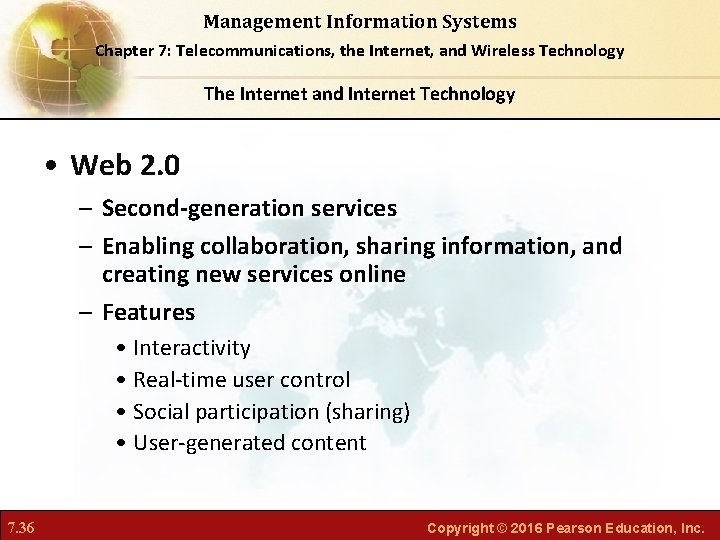 Management Information Systems

Chapter 7: Telecommunications, the Internet, and Wireless Technology

The Internet and Internet Technology

• Web 2.0

– Second-generation services

– Enabling collaboration, sharing information, and creating new services online

– Features

• Interactivity

• Real-time user control

• Social participation (sharing)

• User-generated content

7.36

Copyright © 2016 Pearson Education, Inc.